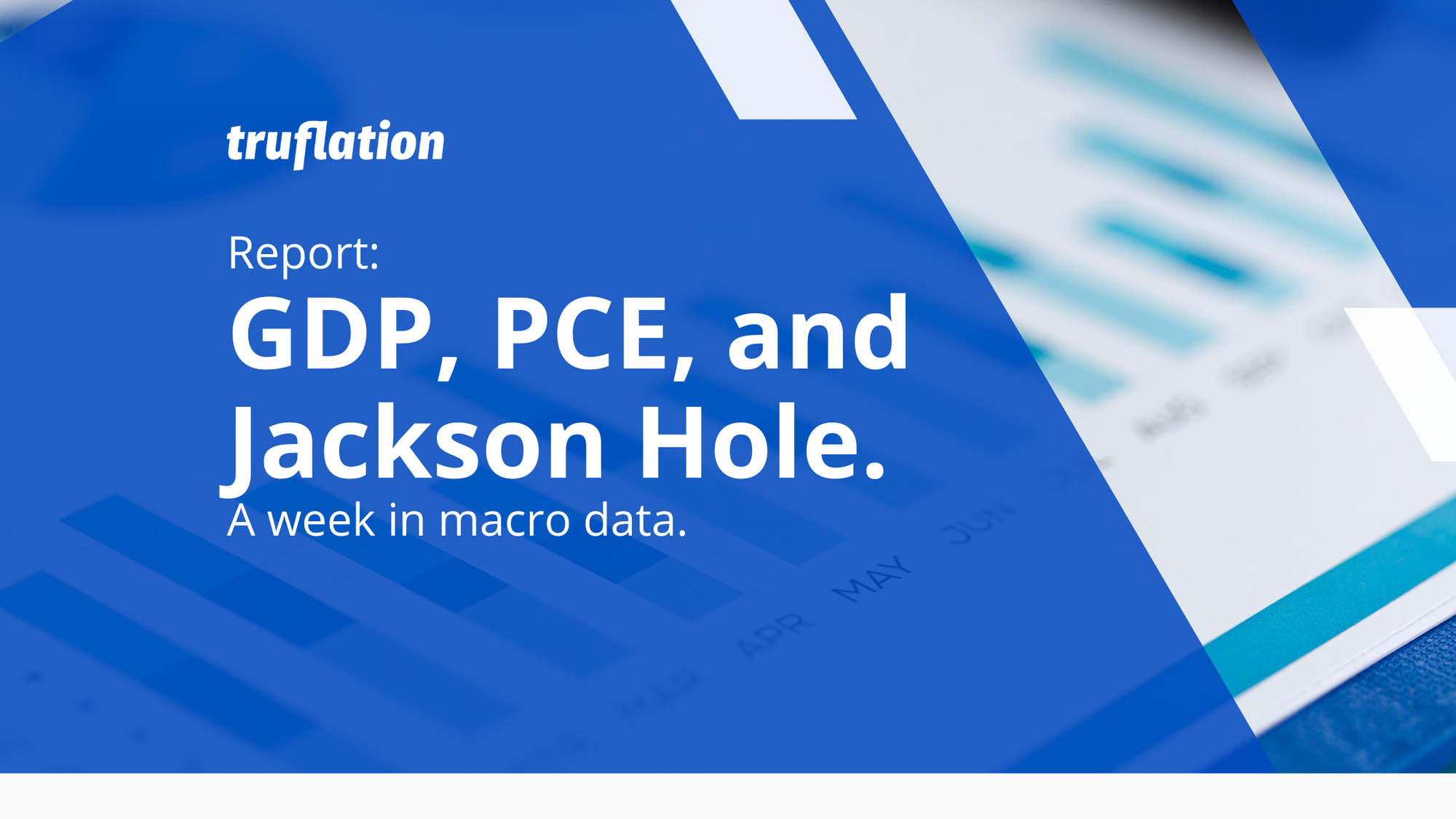 truflation

Report:

GDP, PCE, and Jackson Hole.

A week in macro data.

APR MAY JUN